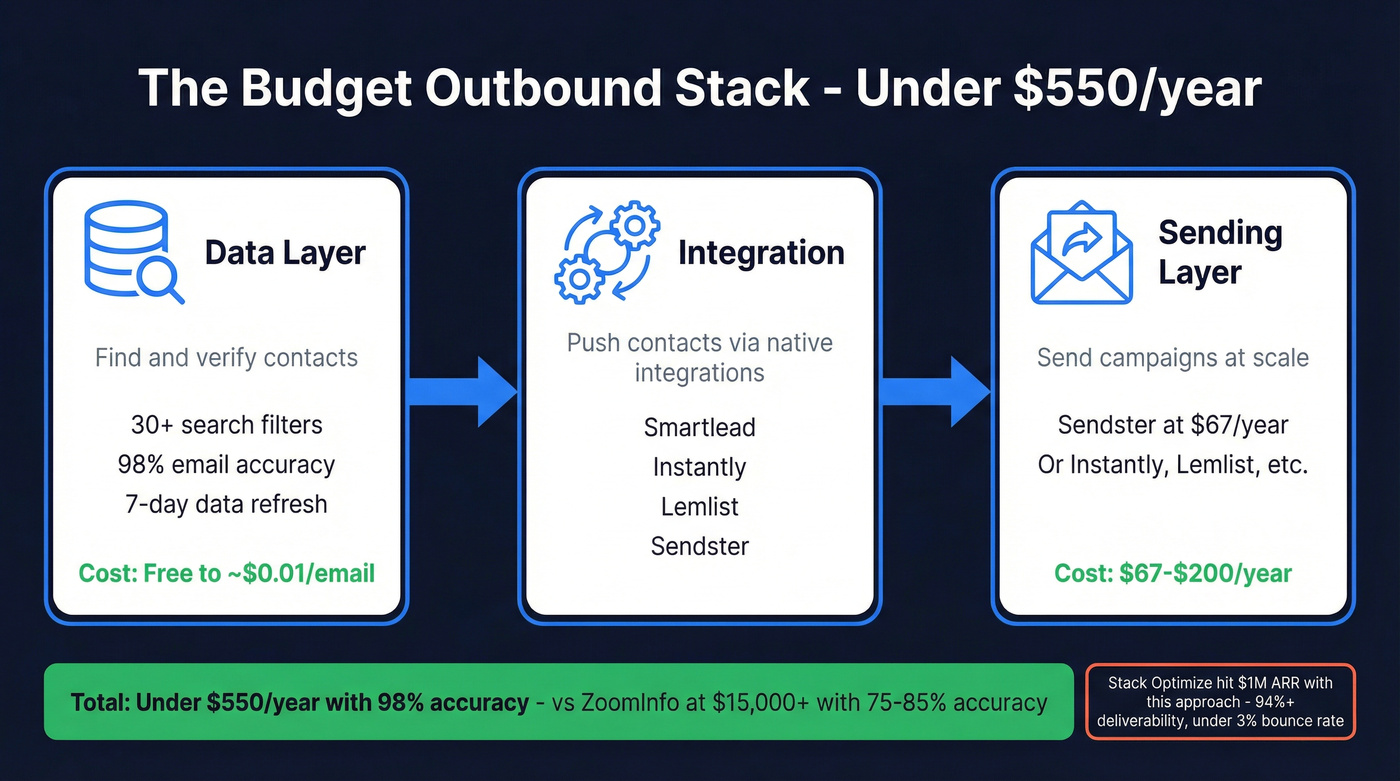 The Budget Outbound Stack - Under \$550/year

Data Layer

Find and verify contacts

30+ search filters
98% email accuracy
7-day data refresh

Cost: Free to ~\$0.01/email

Integration

Push contacts via native integrations

Smartlead
Instantly
Lemlist
Sendster

Sending Layer

Send campaigns at scale

Sendster at \$67/year
Or Instantly, Lemlist, etc.

Cost: \$67-\$200/year

Total: Under \$550/year with 98% accuracy - vs ZoomInfo at \$15,000+ with 75-85% accuracy

Stack Optimize hit \$1M ARR with this approach - 94%+ deliverability, under 3% bounce rate